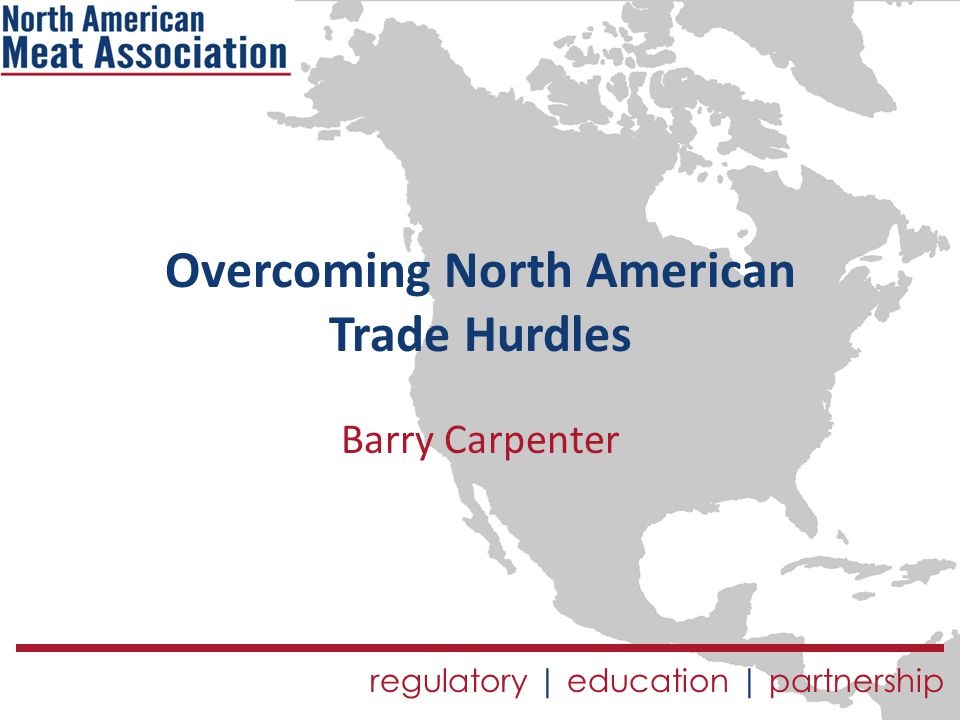 North American
Meat Association

Overcoming North American Trade Hurdles

Barry Carpenter

regulatory | education | partnership